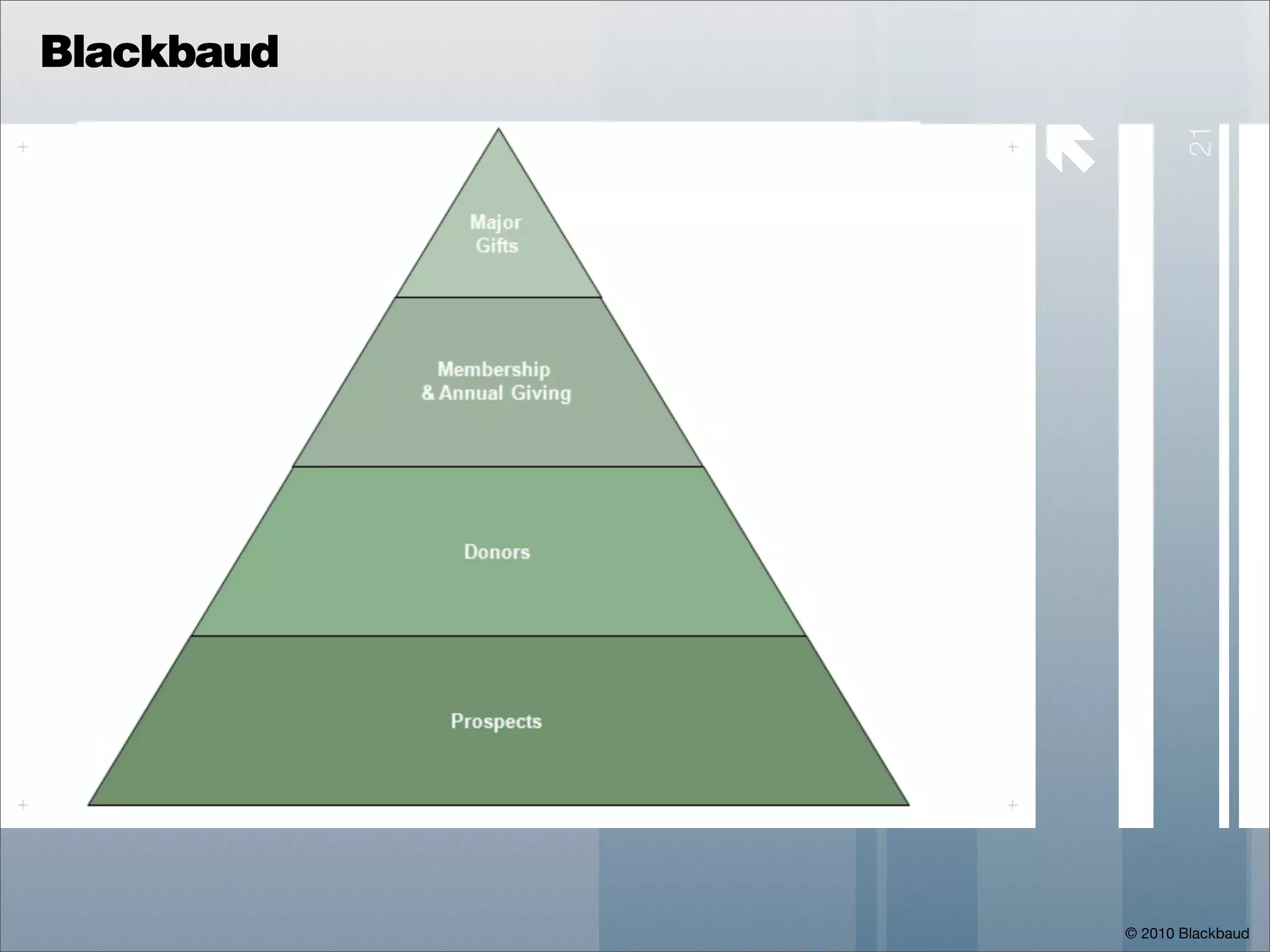 Blackbaud

21

Major Gifts

Membership & Annual Giving

Donors

Prospects

© 2010 Blackbaud